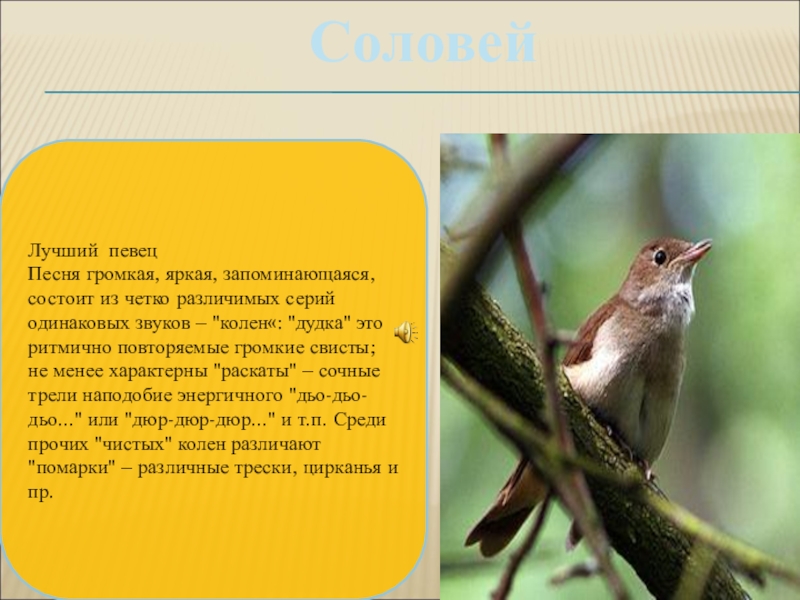 Соловей

Лучший певец
Песня громкая, яркая, запоминающаяся, состоит из четко различимых серий одинаковых звуков – "колен«: "дудка" это ритмично повторяемые громкие свисты; не менее характерны "раскаты" – сочные трели наподобие энергичного "дьо-дьо-дьо..." или "дюр-дюр-дюр..." и т.п. Среди прочих "чистых" колен различают "помарки" – различные трески, цирканья и пр.